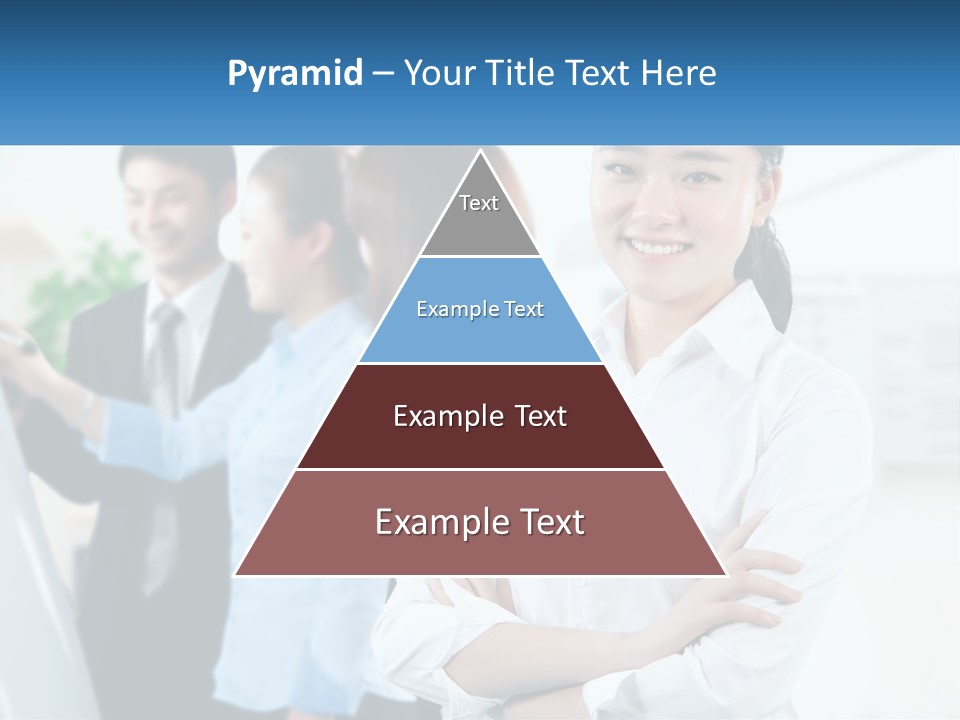 Pyramid – Your Title Text Here

Text

Example Text

Example Text

Example Text